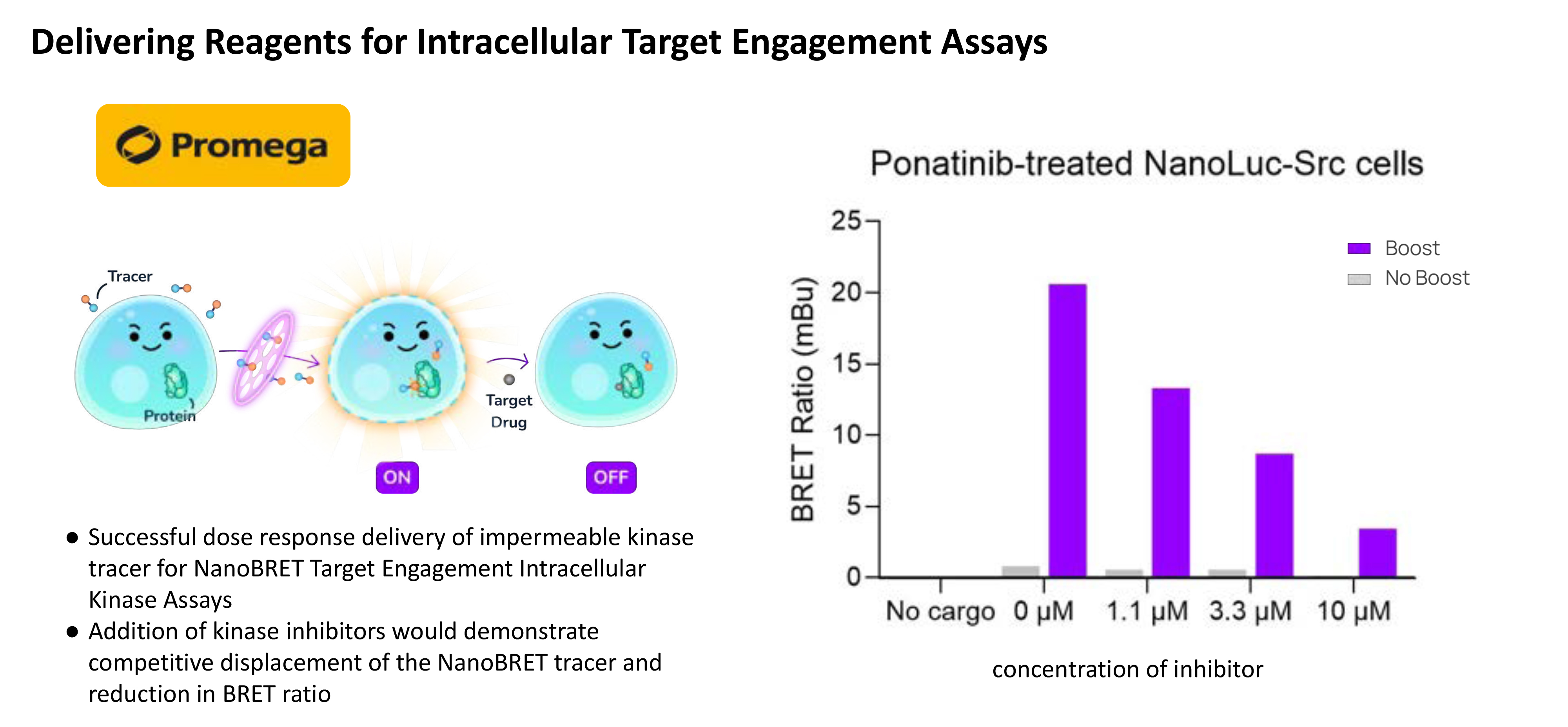 Delivering Reagents for Intracellular Target Engagement Assays

Promega

Tracer

Protein

Target Drug

ON

OFF

● Successful dose response delivery of impermeable kinase tracer for NanoBRET Target Engagement Intracellular Kinase Assays
● Addition of kinase inhibitors would demonstrate competitive displacement of the NanoBRET tracer and reduction in BRET ratio

Ponatinib-treated NanoLuc-Src cells

Boost
No Boost

BRET Ratio (mBu)

25
20
15
10
5
0

No cargo
0 μM
1.1 μM
3.3 μM
10 μM

concentration of inhibitor